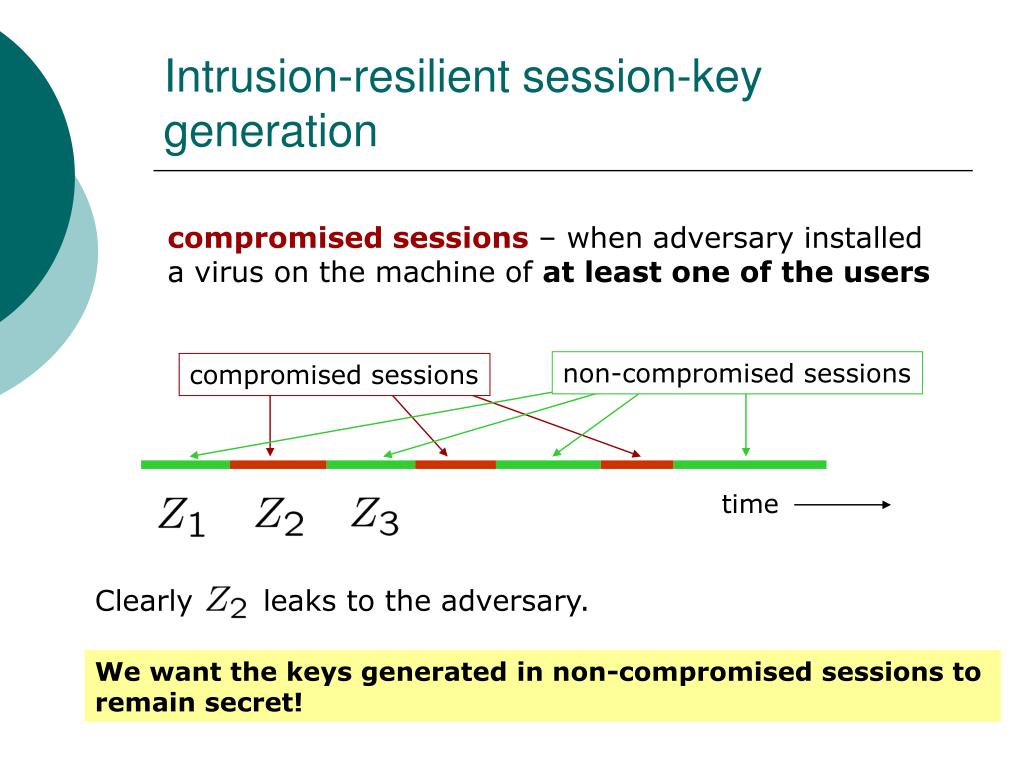 Intrusion-resilient session-key generation

compromised sessions – when adversary installed a virus on the machine of at least one of the users

compromised sessions

non-compromised sessions

$Z_1$ $Z_2$ $Z_3$

time

Clearly $Z_2$ leaks to the adversary.

We want the keys generated in non-compromised sessions to remain secret!